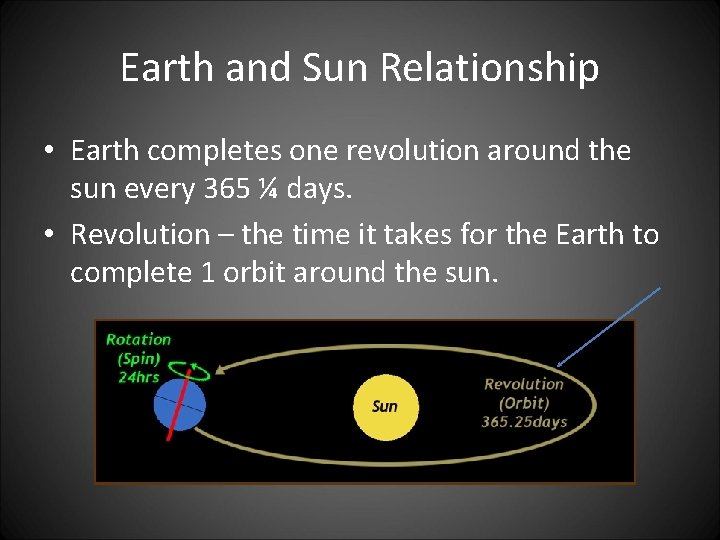 Earth and Sun Relationship

• Earth completes one revolution around the sun every 365 ¼ days.

• Revolution – the time it takes for the Earth to complete 1 orbit around the sun.

Rotation (Spin) 24hrs

Sun

Revolution (Orbit) 365.25days